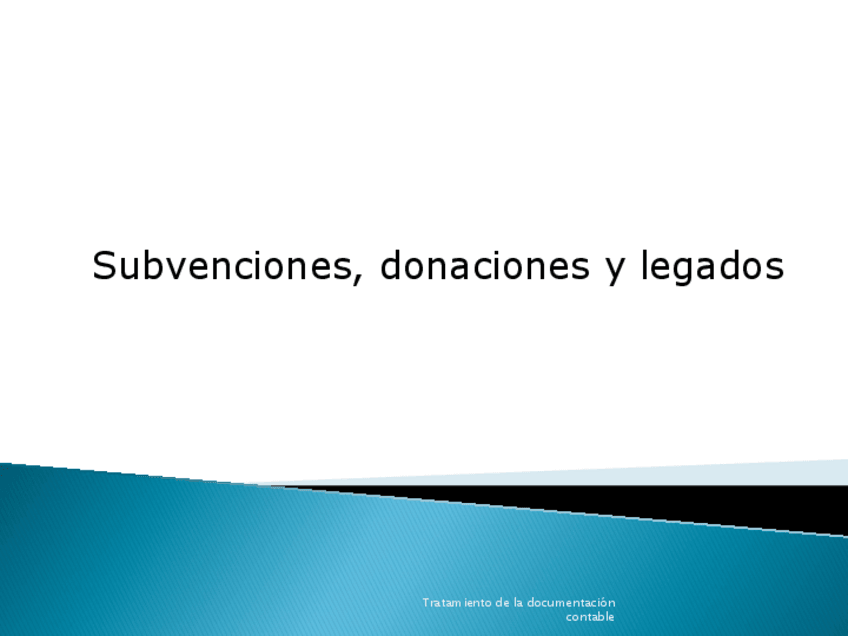 Subvenciones, donaciones y legados

Tratamiento de la documentación contable